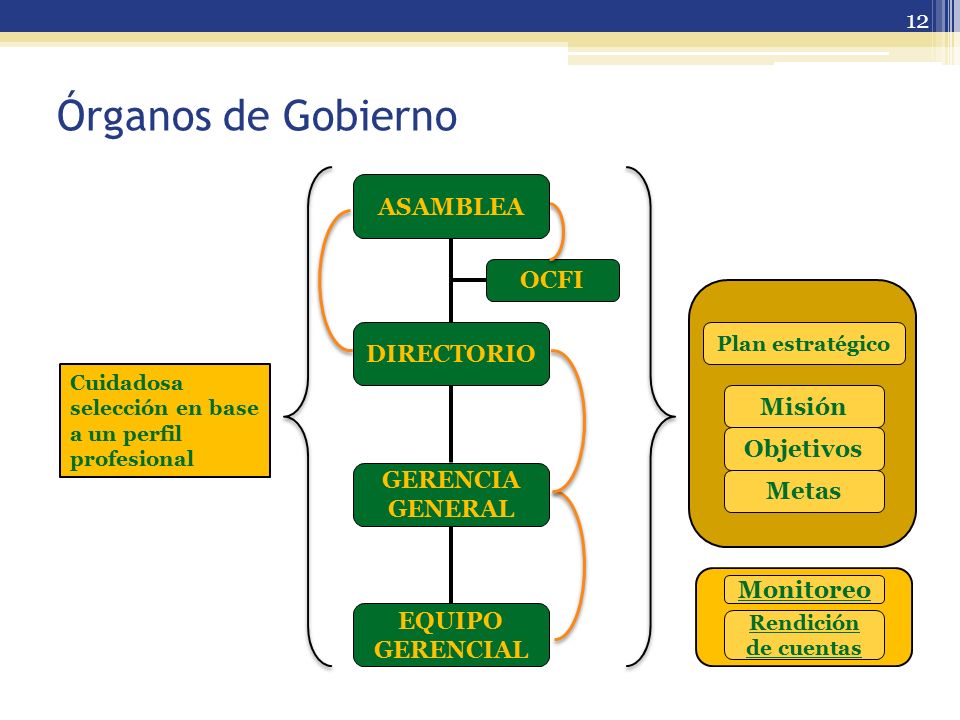 12

Órganos de Gobierno

Cuidadosa selección en base a un perfil profesional

ASAMBLEA

OCFI

DIRECTORIO

GERENCIA GENERAL

EQUIPO GERENCIAL

Plan estratégico

Misión

Objetivos

Metas

Monitoreo

Rendición de cuentas